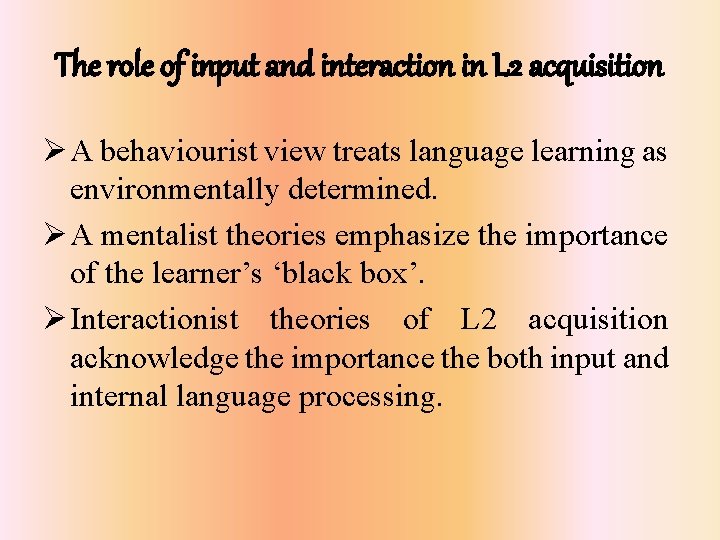 The role of input and interaction in L2 acquisition

➢ A behaviourist view treats language learning as environmentally determined.

➢ A mentalist theories emphasize the importance of the learner’s ‘black box’.

➢ Interactionist theories of L2 acquisition acknowledge the importance the both input and internal language processing.